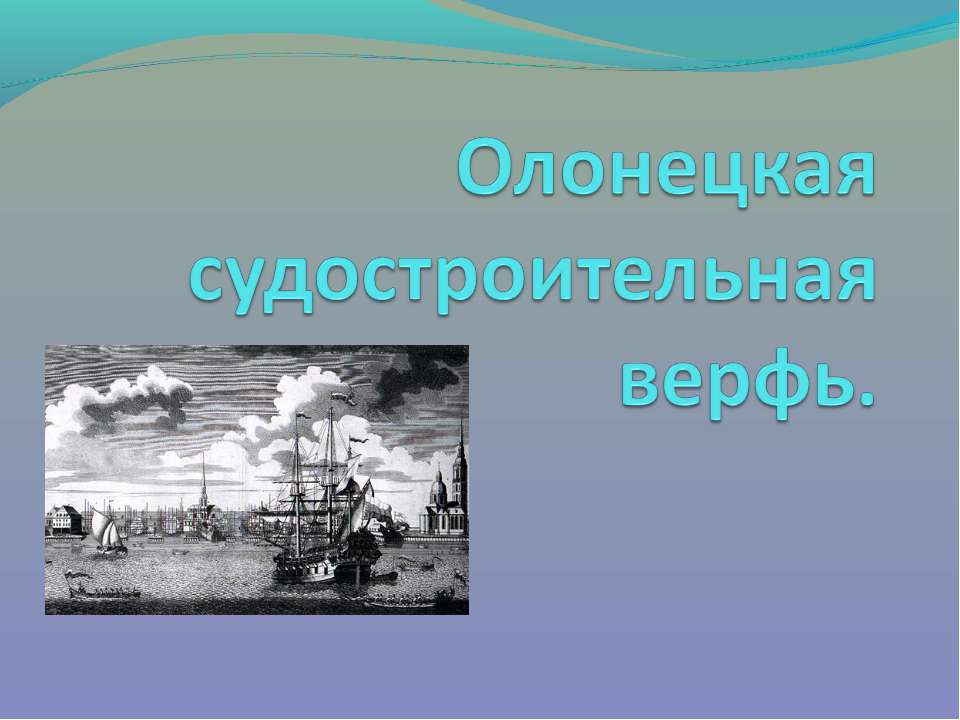 Олонецкая судостроительная верфь.